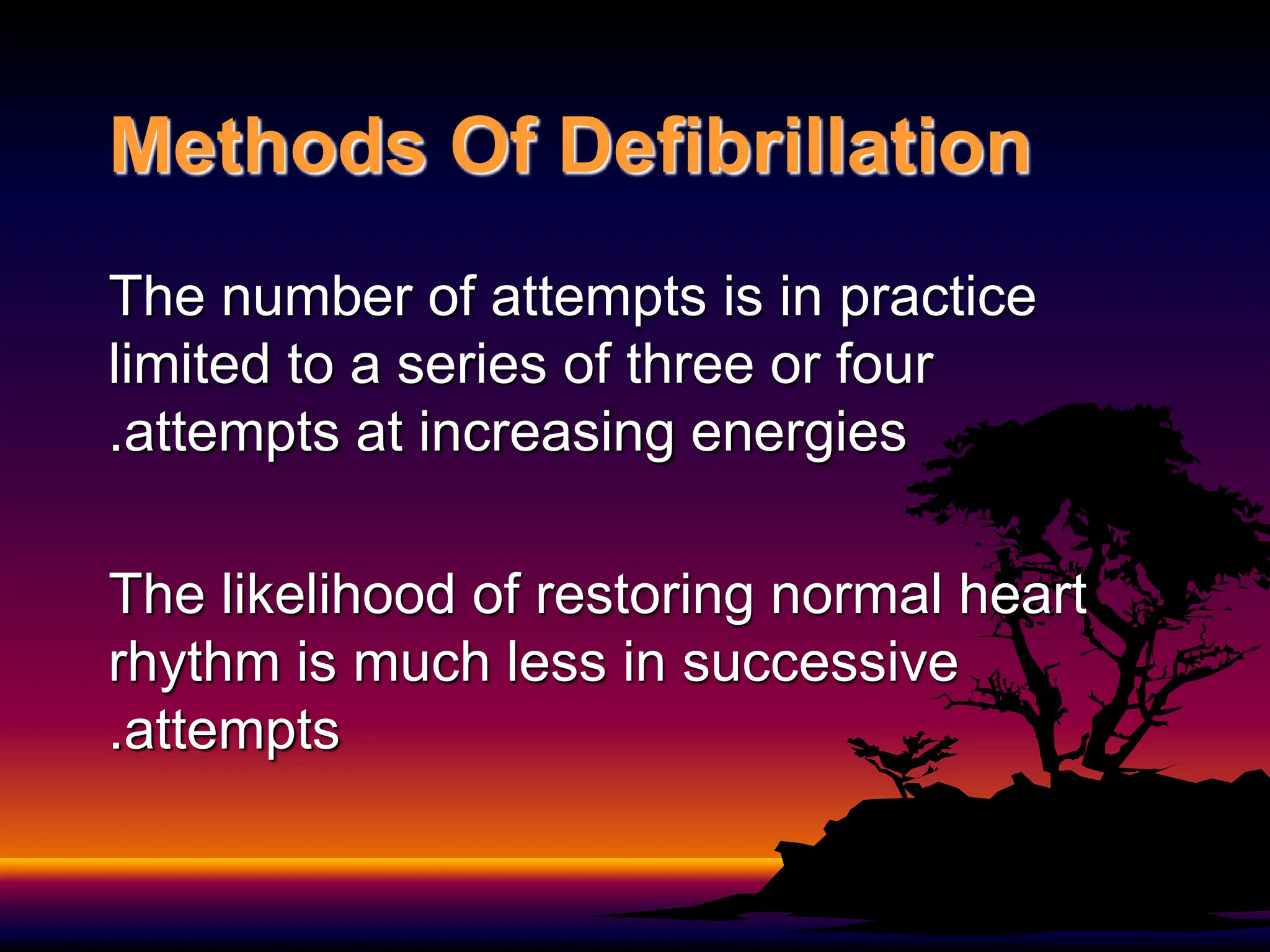 Methods Of Defibrillation

The number of attempts is in practice limited to a series of three or four .attempts at increasing energies

The likelihood of restoring normal heart rhythm is much less in successive .attempts